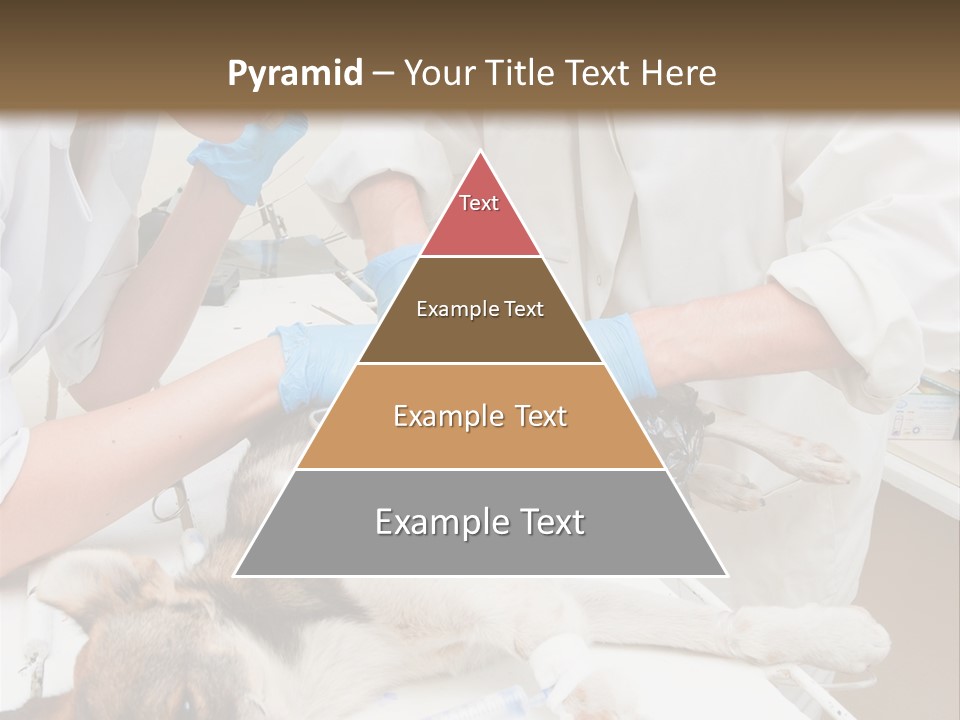 Pyramid – Your Title Text Here

Text

Example Text

Example Text

Example Text